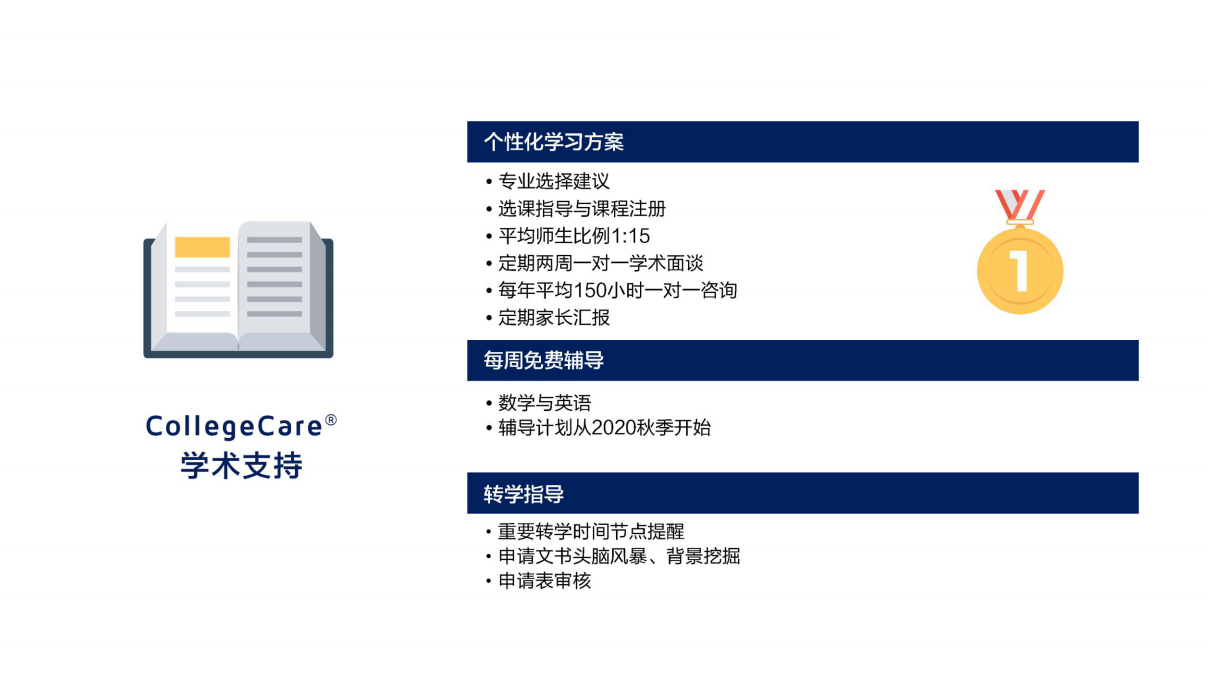 CollegeCare®
学术支持

个性化学习方案

• 专业选择建议
• 选课指导与课程注册
• 平均师生比例1:15
• 定期两周一对一学术面谈
• 每年平均150小时一对一咨询
• 定期家长汇报

1

每周免费辅导

• 数学与英语
• 辅导计划从2020秋季开始

转学指导

• 重要转学时间节点提醒
• 申请文书头脑风暴、背景挖掘
• 申请表审核